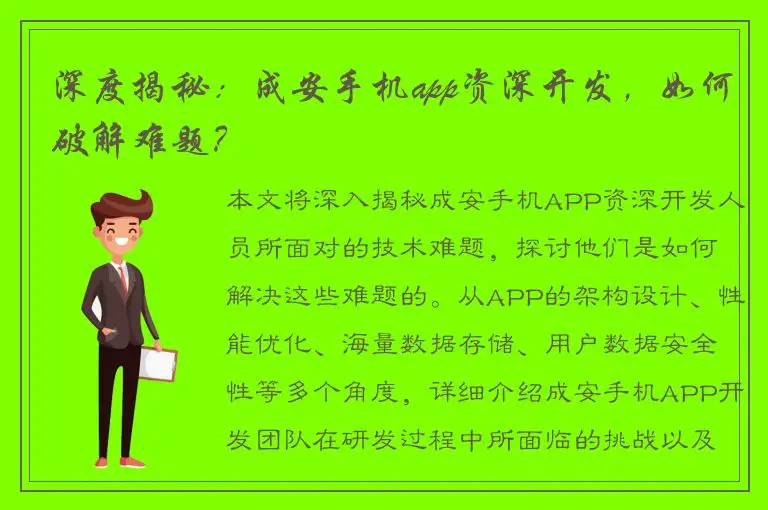 深度揭秘：成安手机app资深开发，如何破解难题？

本文将深入揭秘成安手机APP资深开发人员所面对的技术难题，探讨他们是如何解决这些难题的。从APP的架构设计、性能优化、海量数据存储、用户数据安全性等多个角度，详细介绍成安手机APP开发团队在研发过程中所面临的挑战以及